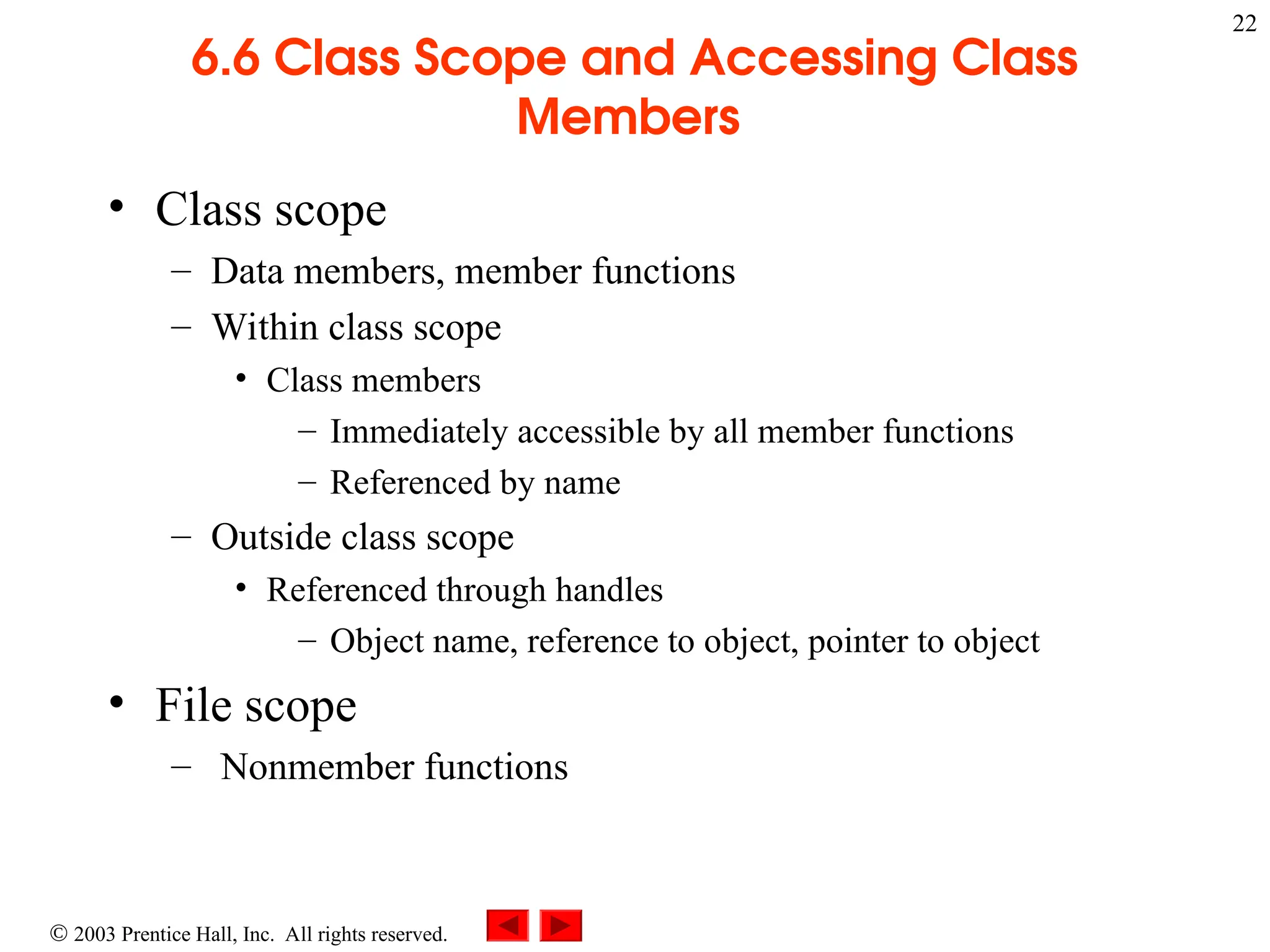 22

6.6 Class Scope and Accessing Class Members

• Class scope
– Data members, member functions
– Within class scope
• Class members
– Immediately accessible by all member functions
– Referenced by name
– Outside class scope
• Referenced through handles
– Object name, reference to object, pointer to object
• File scope
– Nonmember functions

© 2003 Prentice Hall, Inc. All rights reserved.